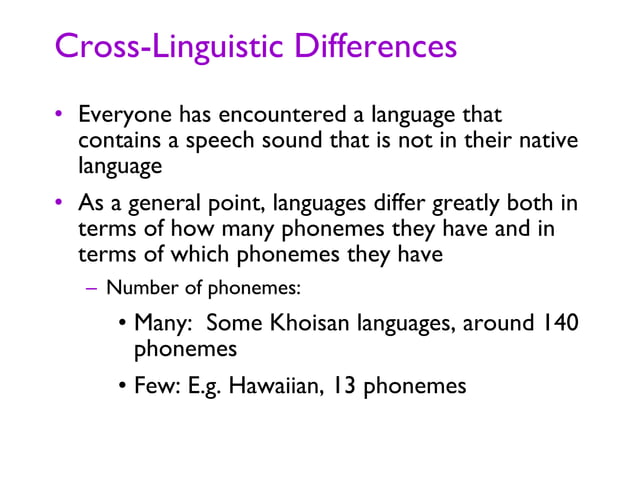 Cross-Linguistic Differences

• Everyone has encountered a language that contains a speech sound that is not in their native language

• As a general point, languages differ greatly both in terms of how many phonemes they have and in terms of which phonemes they have

– Number of phonemes:

• Many: Some Khoisan languages, around 140 phonemes

• Few: E.g. Hawaiian, 13 phonemes